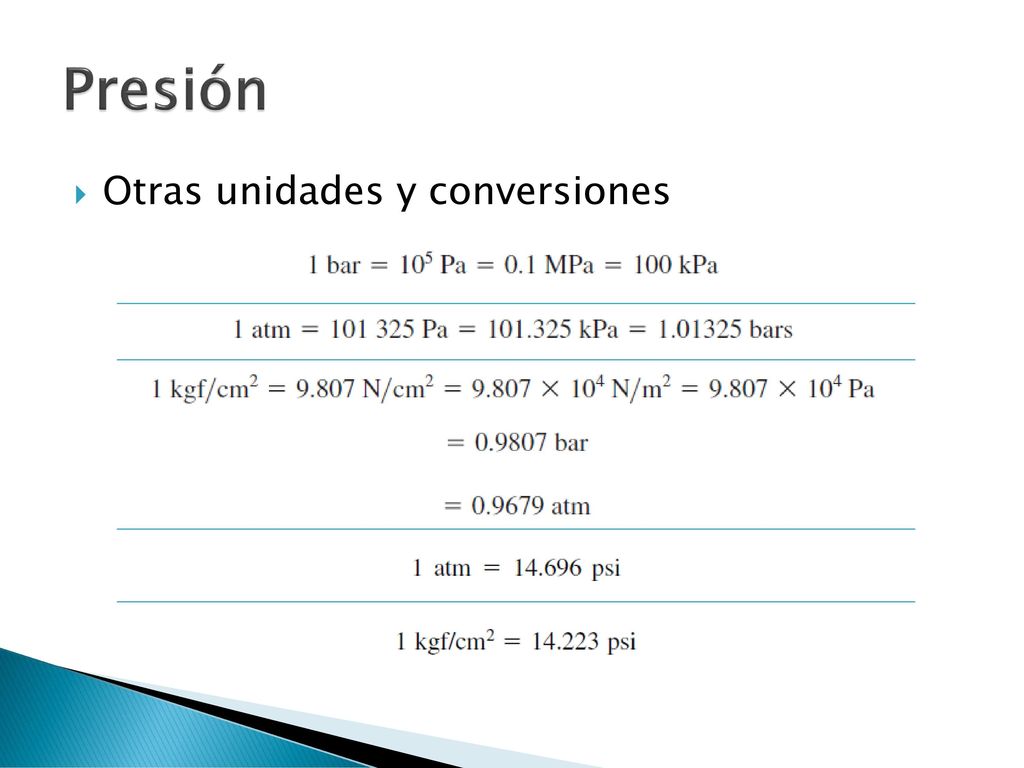 Presión

Otras unidades y conversiones

$1 \text{ bar} = 10^5 \text{ Pa} = 0.1 \text{ MPa} = 100 \text{ kPa}$

$1 \text{ atm} = 101\ 325 \text{ Pa} = 101.325 \text{ kPa} = 1.01325 \text{ bars}$

$1 \text{ kgf/cm}^2 = 9.807 \text{ N/cm}^2 = 9.807 \times 10^4 \text{ N/m}^2 = 9.807 \times 10^4 \text{ Pa}$

$= 0.9807 \text{ bar}$

$= 0.9679 \text{ atm}$

$1 \text{ atm} = 14.696 \text{ psi}$

$1 \text{ kgf/cm}^2 = 14.223 \text{ psi}$